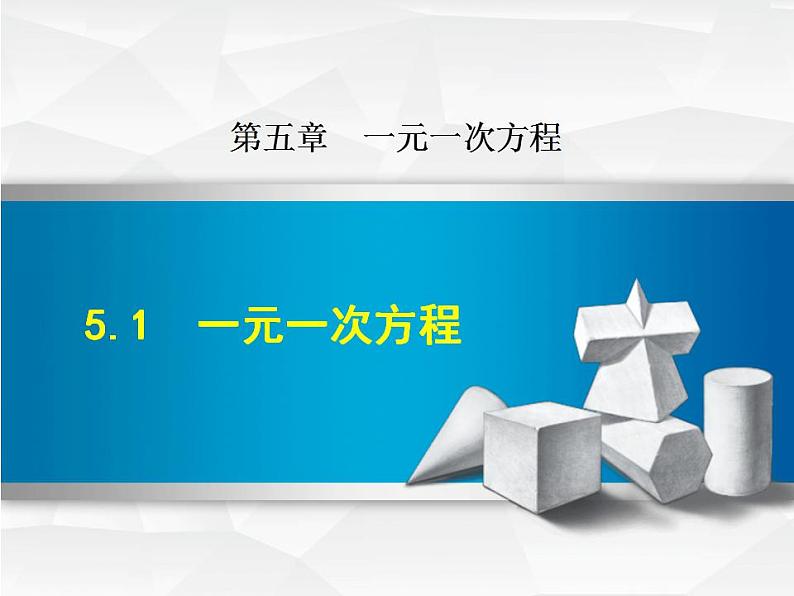 第五章　一元一次方程

5.1　一元一次方程